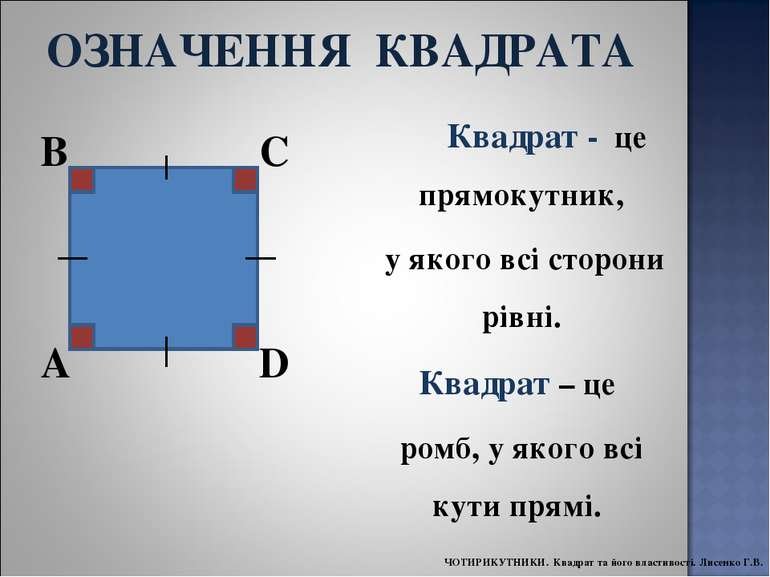 ОЗНАЧЕННЯ КВАДРАТА

B C

A D

Квадрат - це прямокутник, у якого всі сторони рівні.

Квадрат – це ромб, у якого всі кути прямі.

ЧОТИРИКУТНИКИ. Квадрат та його властивості. Лисенко Г.В.